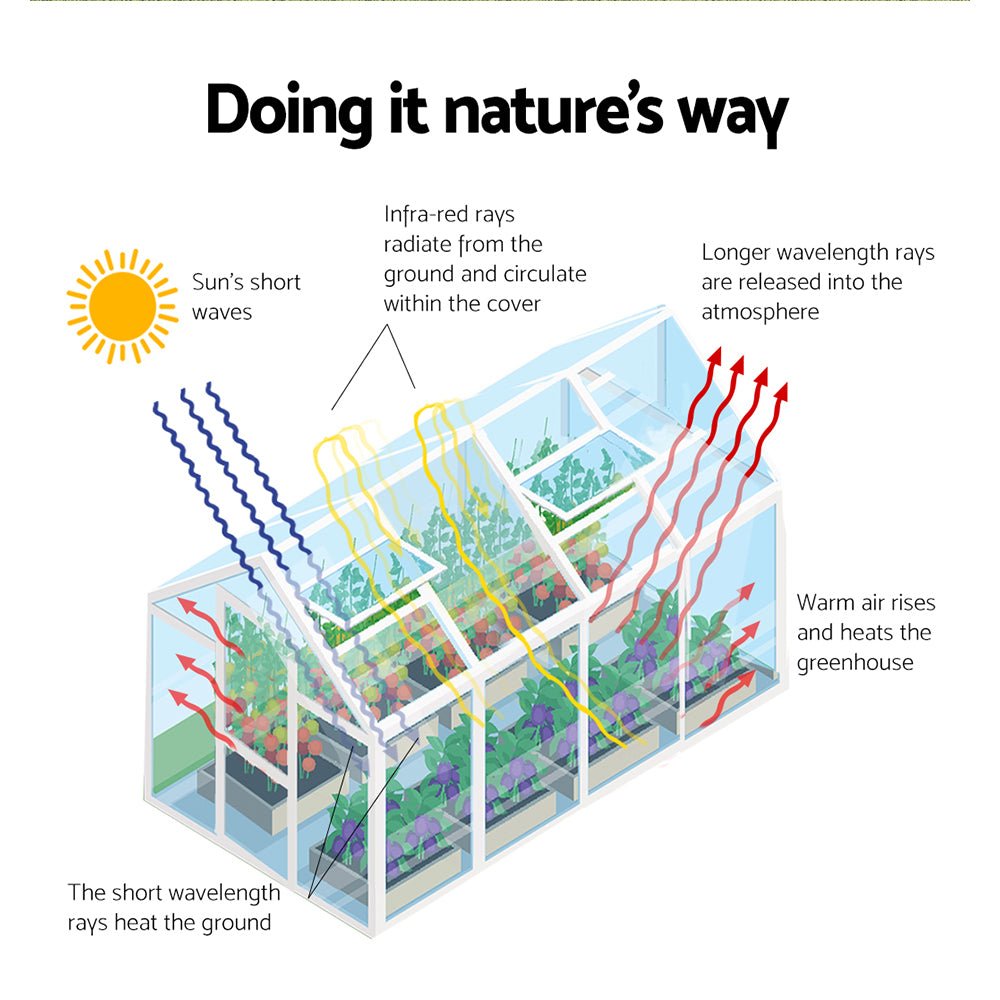 Doing it nature's way

Sun's short waves

Infra-red rays radiate from the ground and circulate within the cover

Longer wavelength rays are released into the atmosphere

Warm air rises and heats the greenhouse

The short wavelength rays heat the ground